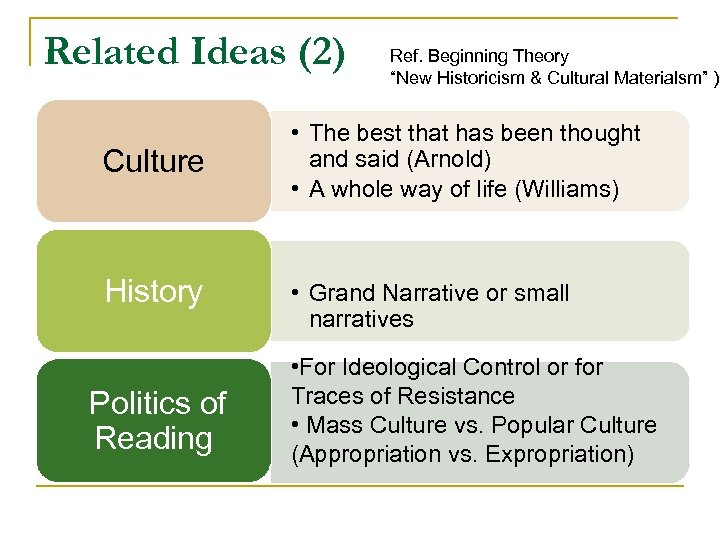 Related Ideas (2)

Ref. Beginning Theory
"New Historicism & Cultural Materialsm" )

Culture

• The best that has been thought and said (Arnold)
• A whole way of life (Williams)

History

• Grand Narrative or small narratives

Politics of Reading

•For Ideological Control or for Traces of Resistance
• Mass Culture vs. Popular Culture (Appropriation vs. Expropriation)